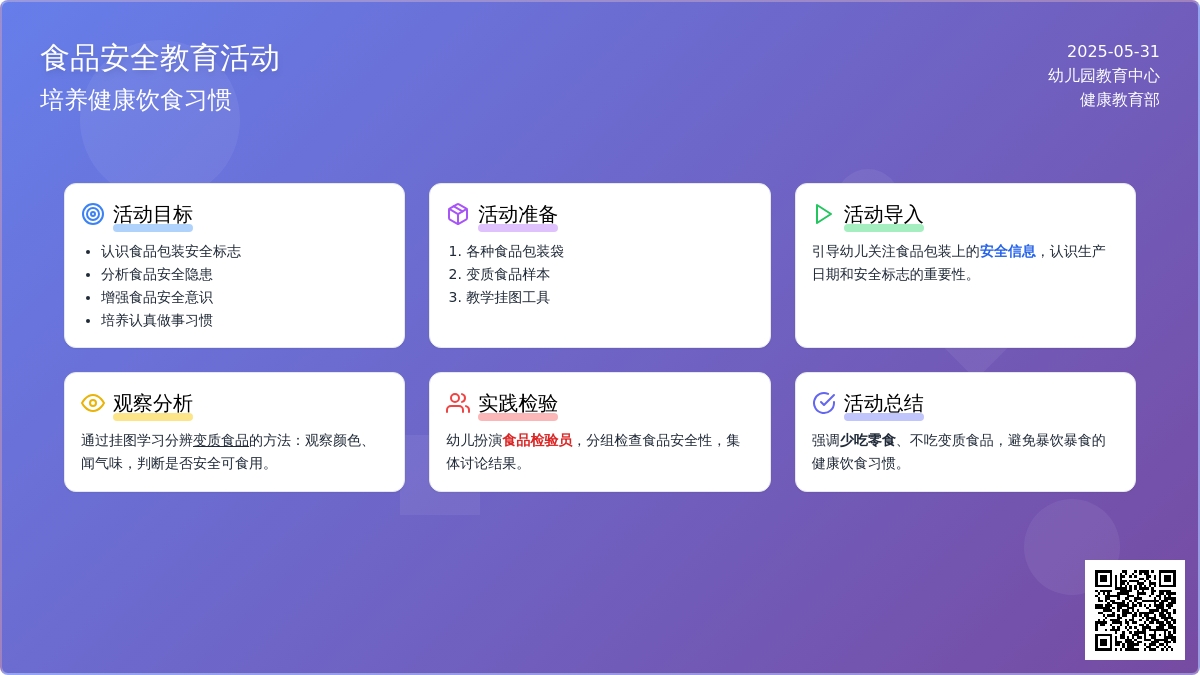 食品安全教育活动
培养健康饮食习惯

2025-05-31
幼儿园教育中心
健康教育部

活动目标
- 认识食品包装安全标志
- 分析食品安全隐患
- 增强食品安全意识
- 培养认真做事习惯

活动准备
1. 各种食品包装袋
2. 变质食品样本
3. 教学挂图工具

活动导入
引导幼儿关注食品包装上的安全信息，认识生产日期和安全标志的重要性。

观察分析
通过挂图学习分辨变质食品的方法：观察颜色、闻气味，判断是否安全可食用。

实践检验
幼儿扮演食品检验员，分组检查食品安全性，集体讨论结果。

活动总结
强调少吃零食、不吃变质食品，避免暴饮暴食的健康饮食习惯。